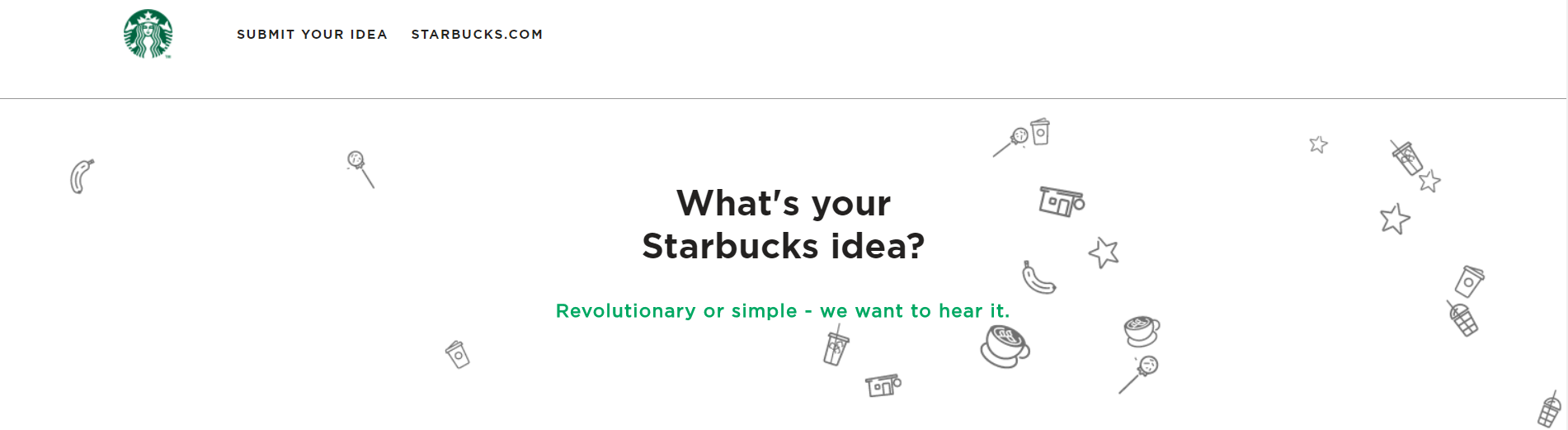 SUBMIT YOUR IDEA STARBUCKS.COM

What's your Starbucks idea?

Revolutionary or simple - we want to hear it.